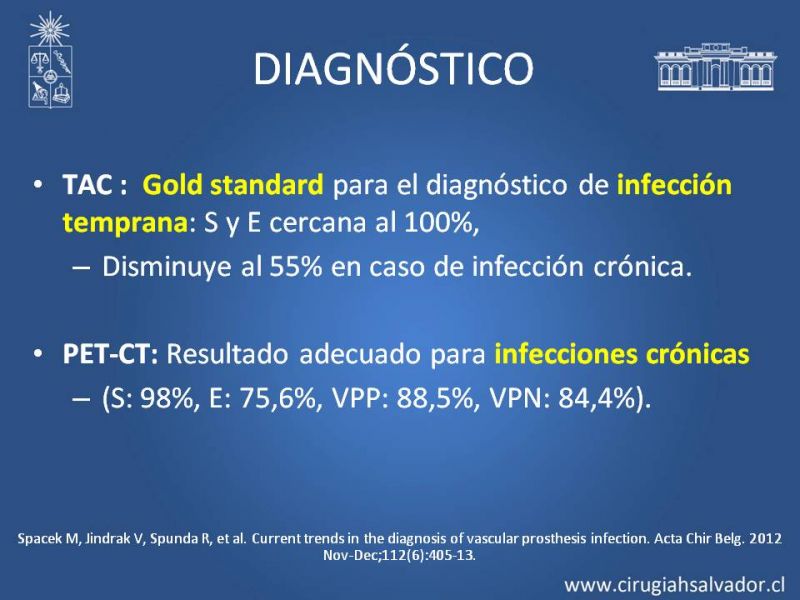 DIAGNÓSTICO

• TAC : Gold standard para el diagnóstico de infección temprana: S y E cercana al 100%,
– Disminuye al 55% en caso de infección crónica.

• PET-CT: Resultado adecuado para infecciones crónicas
– (S: 98%, E: 75,6%, VPP: 88,5%, VPN: 84,4%).

Spacek M, Jindrak V, Spunda R, et al. Current trends in the diagnosis of vascular prosthesis infection. Acta Chir Belg. 2012 Nov-Dec;112(6):405-13.

www.cirugiahsalvador.cl